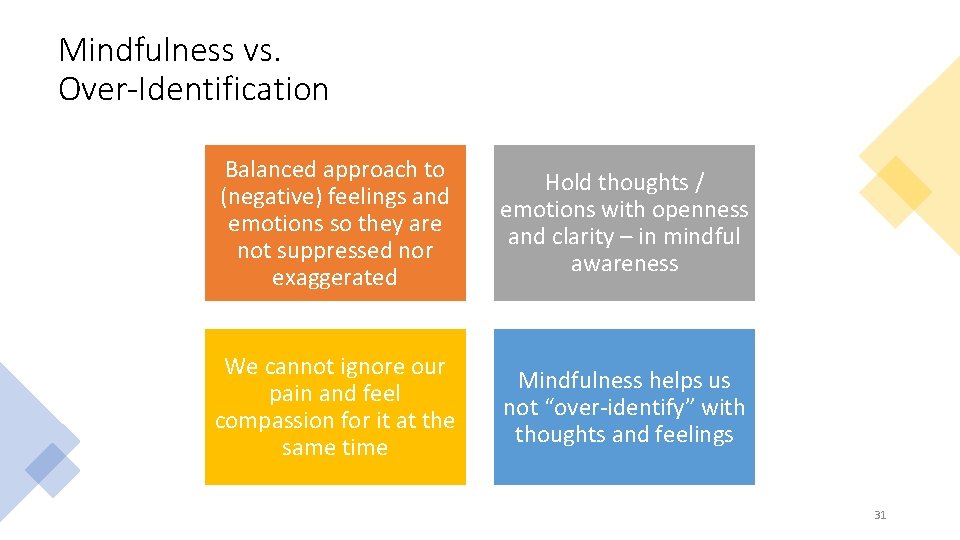 Mindfulness vs.
Over-Identification

Balanced approach to (negative) feelings and emotions so they are not suppressed nor exaggerated

Hold thoughts / emotions with openness and clarity – in mindful awareness

We cannot ignore our pain and feel compassion for it at the same time

Mindfulness helps us not “over-identify” with thoughts and feelings

31